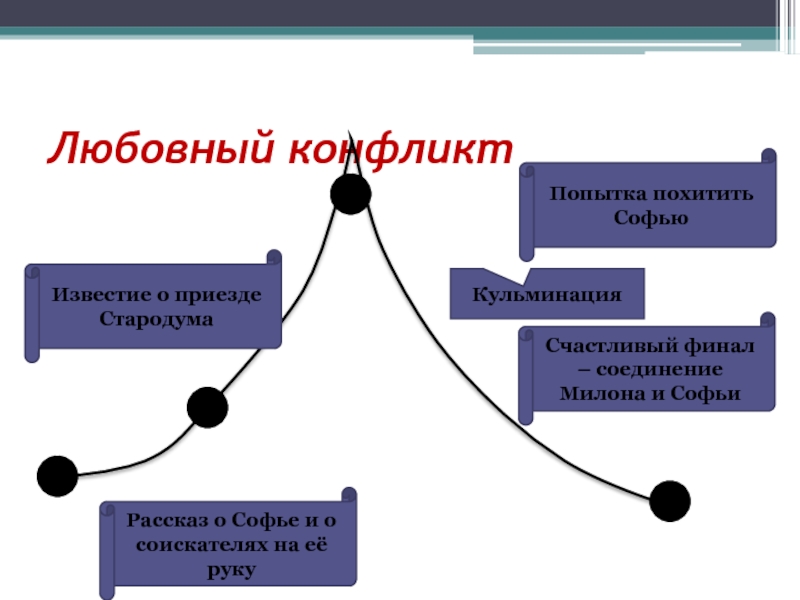 Любовный конфликт

Попытка похитить Софью

Известие о приезде Стародума

Кульминация

Счастливый финал – соединение Милона и Софьи

Рассказ о Софье и о соискателях на её руку